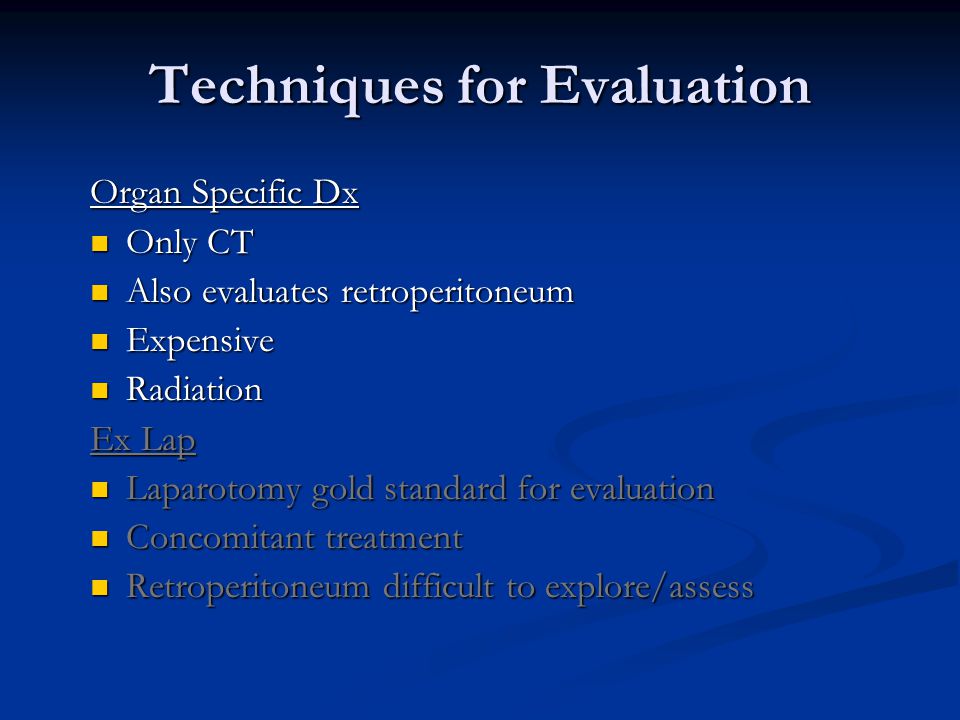 Techniques for Evaluation

Organ Specific Dx
- Only CT
- Also evaluates retroperitoneum
- Expensive
- Radiation

Ex Lap
- Laparotomy gold standard for evaluation
- Concomitant treatment
- Retroperitoneum difficult to explore/assess